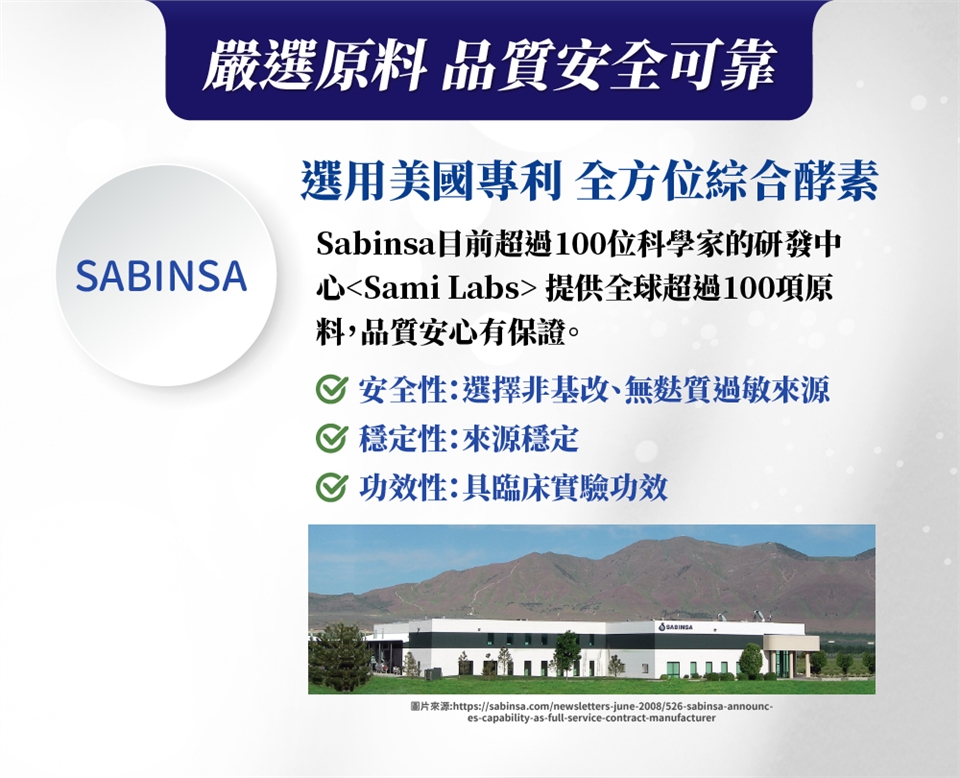 嚴選原料 品質安全可靠

SABINSA

選用美國專利 全方位綜合酵素

Sabinsa目前超過100位科學家的研發中心<Sami Labs> 提供全球超過100項原料，品質安心有保證。

安全性：選擇非基改、無麩質過敏來源
穩定性：來源穩定
功效性：具臨床實驗功效

SABINSA

圖片來源:https://sabinsa.com/newsletters-june-2008/526-sabinsa-announces-capability-as-full-service-contract-manufacturer